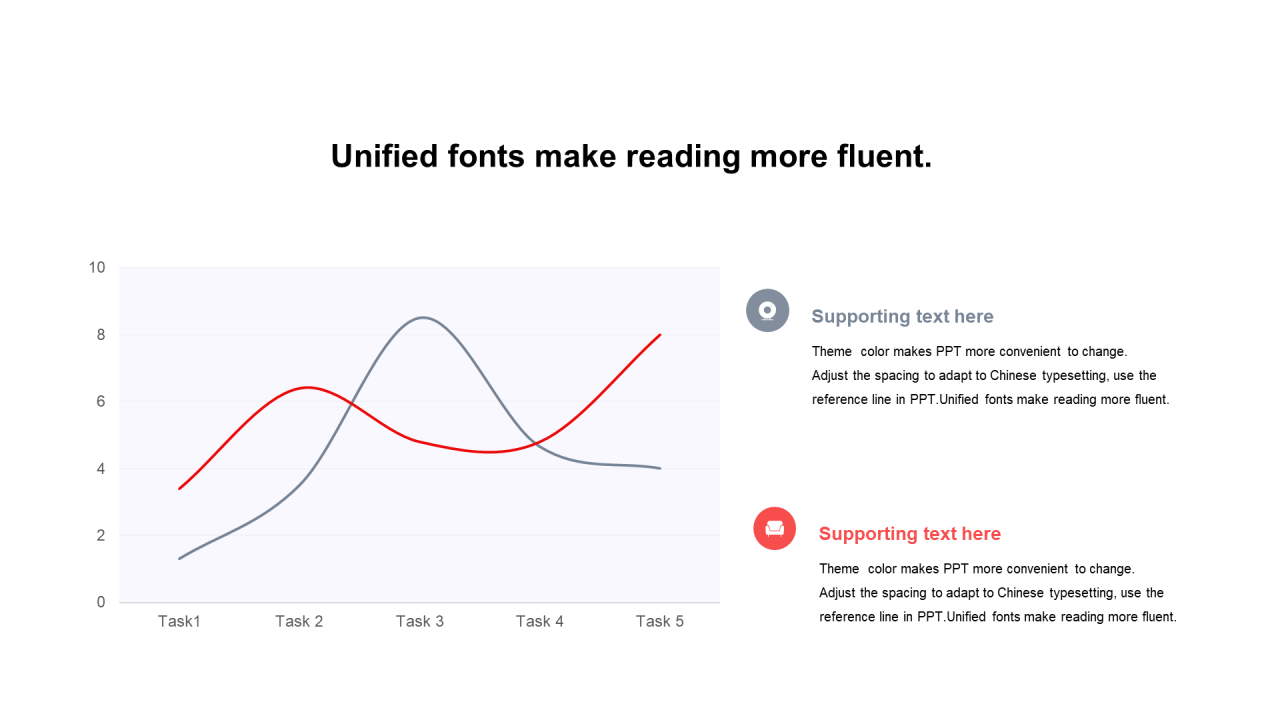 Unified fonts make reading more fluent.

10
8
6
4
2
0

Task1
Task 2
Task 3
Task 4
Task 5

Supporting text here

Theme color makes PPT more convenient to change.
Adjust the spacing to adapt to Chinese typesetting, use the reference line in PPT.Unified fonts make reading more fluent.

Supporting text here

Theme color makes PPT more convenient to change.
Adjust the spacing to adapt to Chinese typesetting, use the reference line in PPT.Unified fonts make reading more fluent.